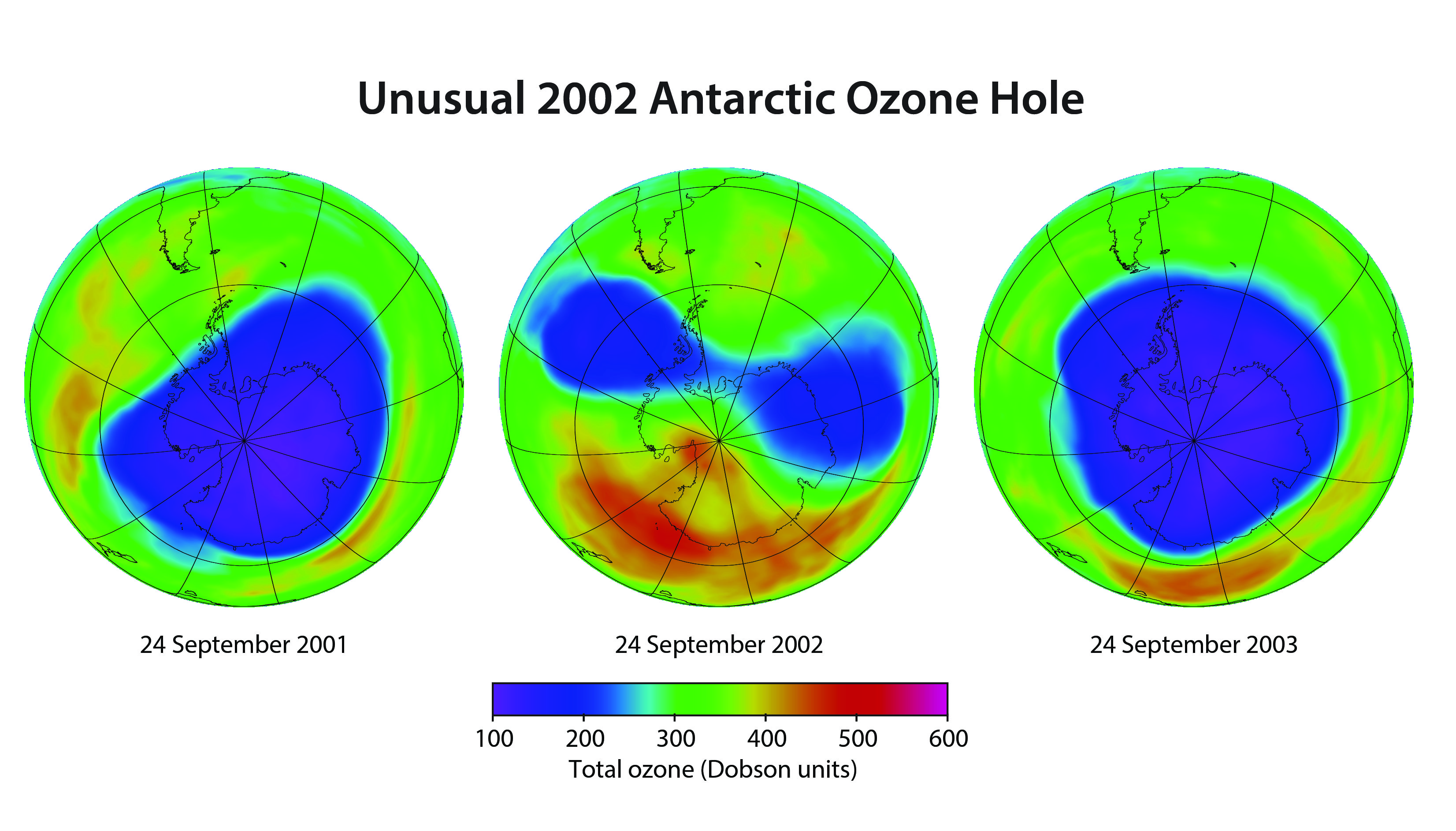 Unusual 2002 Antarctic Ozone Hole

24 September 2001

24 September 2002

24 September 2003

100 200 300 400 500 600

Total ozone (Dobson units)